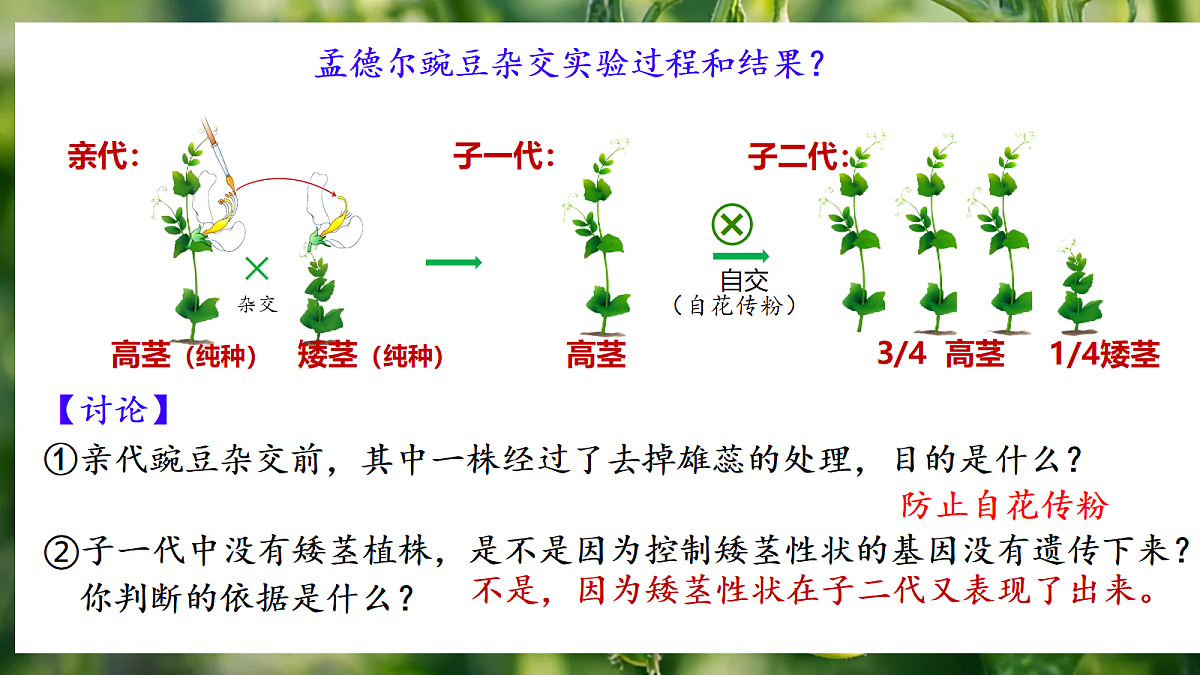 孟德尔豌豆杂交实验过程和结果？

亲代：

×
杂交

高茎（纯种） 矮茎（纯种）

子一代：

高茎

⊗
自交
（自花传粉）

子二代：

3/4 高茎 1/4矮茎

【讨论】

①亲代豌豆杂交前，其中一株经过了去掉雄蕊的处理，目的是什么？

防止自花传粉

②子一代中没有矮茎植株，是不是因为控制矮茎性状的基因没有遗传下来？你判断的依据是什么？

不是，因为矮茎性状在子二代又表现了出来。